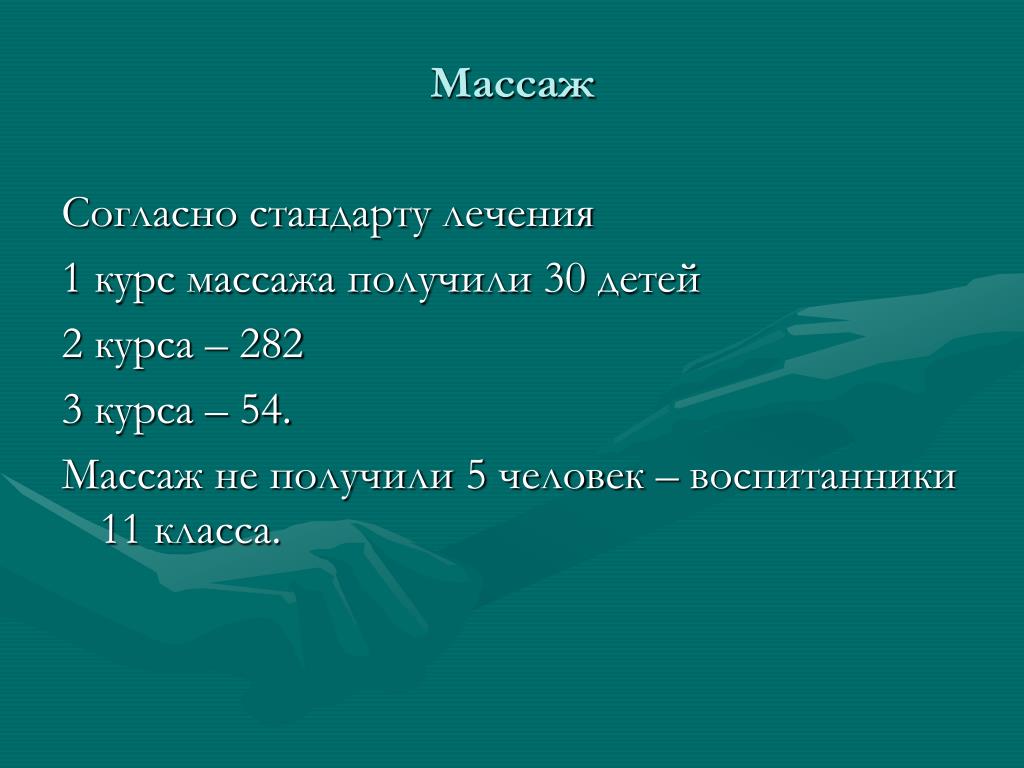 Массаж

Согласно стандарту лечения

1 курс массажа получили 30 детей

2 курса – 282

3 курса – 54.

Массаж не получили 5 человек – воспитанники 11 класса.